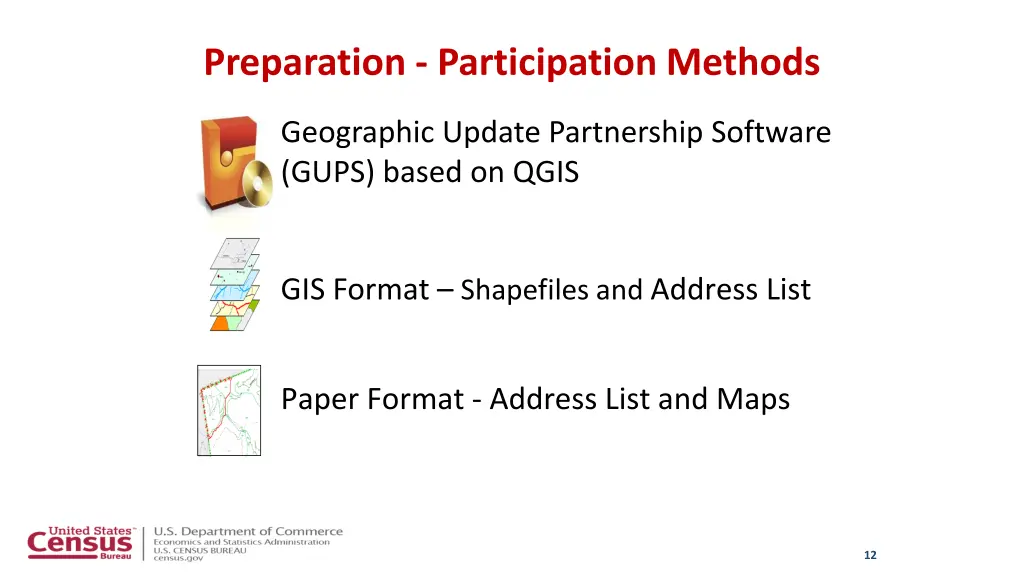 Preparation - Participation Methods

Geographic Update Partnership Software (GUPS) based on QGIS

GIS Format – Shapefiles and Address List

Paper Format - Address List and Maps

United States™ Census Bureau

U.S. Department of Commerce
Economics and Statistics Administration
U.S. CENSUS BUREAU
census.gov

12